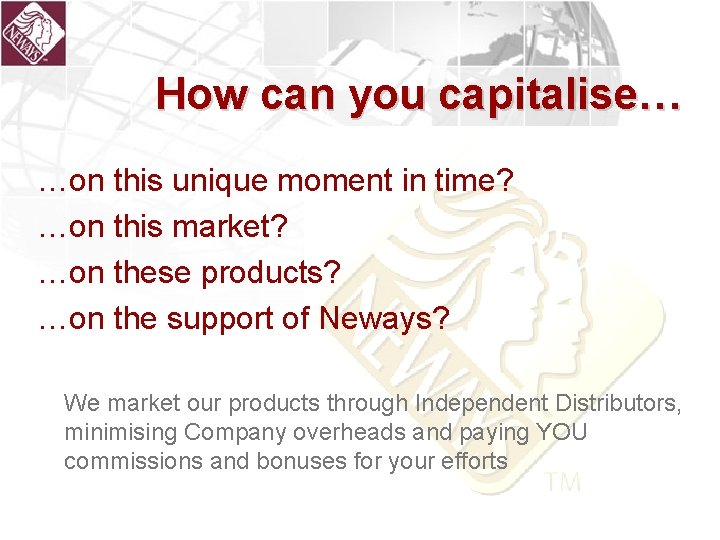 NEWAYS

How can you capitalise…

…on this unique moment in time?
…on this market?
…on these products?
…on the support of Neways?

We market our products through Independent Distributors, minimising Company overheads and paying YOU commissions and bonuses for your efforts

NEWAYS TM